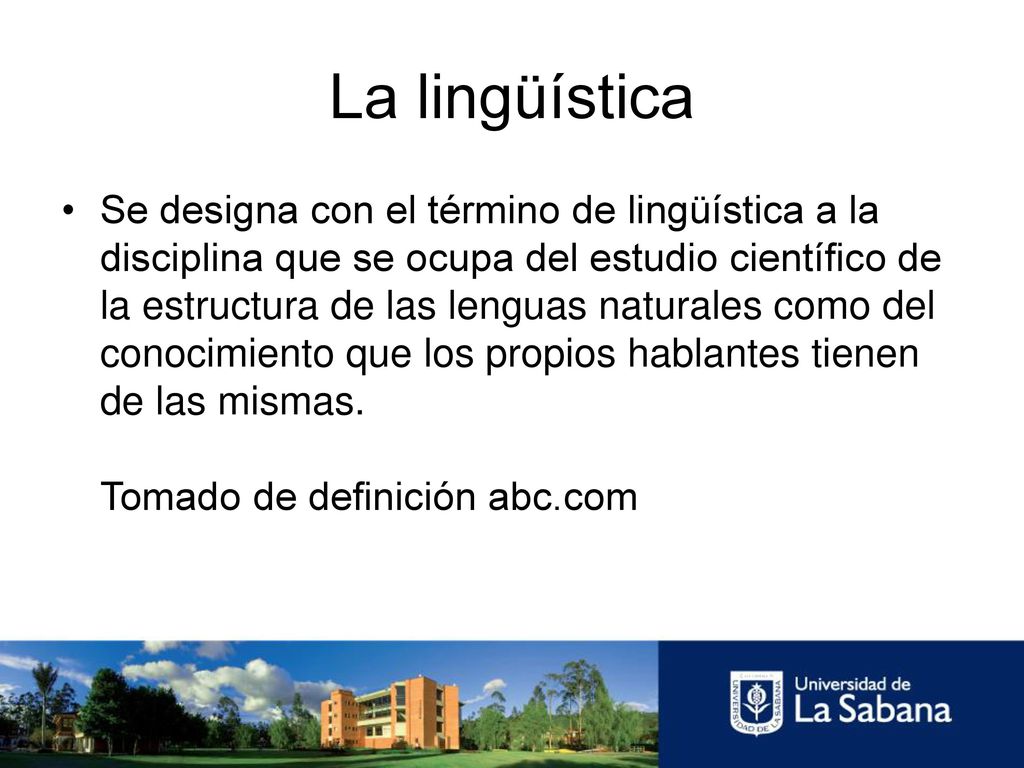 La lingüística

• Se designa con el término de lingüística a la disciplina que se ocupa del estudio científico de la estructura de las lenguas naturales como del conocimiento que los propios hablantes tienen de las mismas.

Tomado de definición abc.com

UNIVERSIDAD DE LA SABANA

Universidad de La Sabana